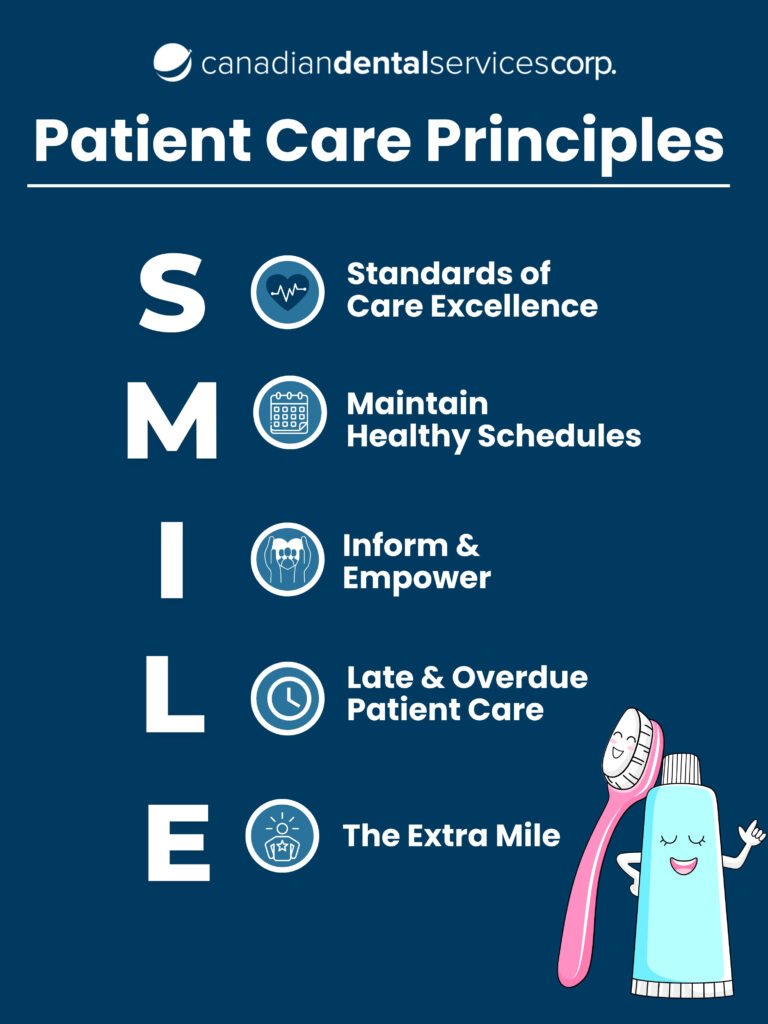 canadiandentalservicescorp.

Patient Care Principles

S Standards of Care Excellence

M Maintain Healthy Schedules

I Inform & Empower

L Late & Overdue Patient Care

E The Extra Mile